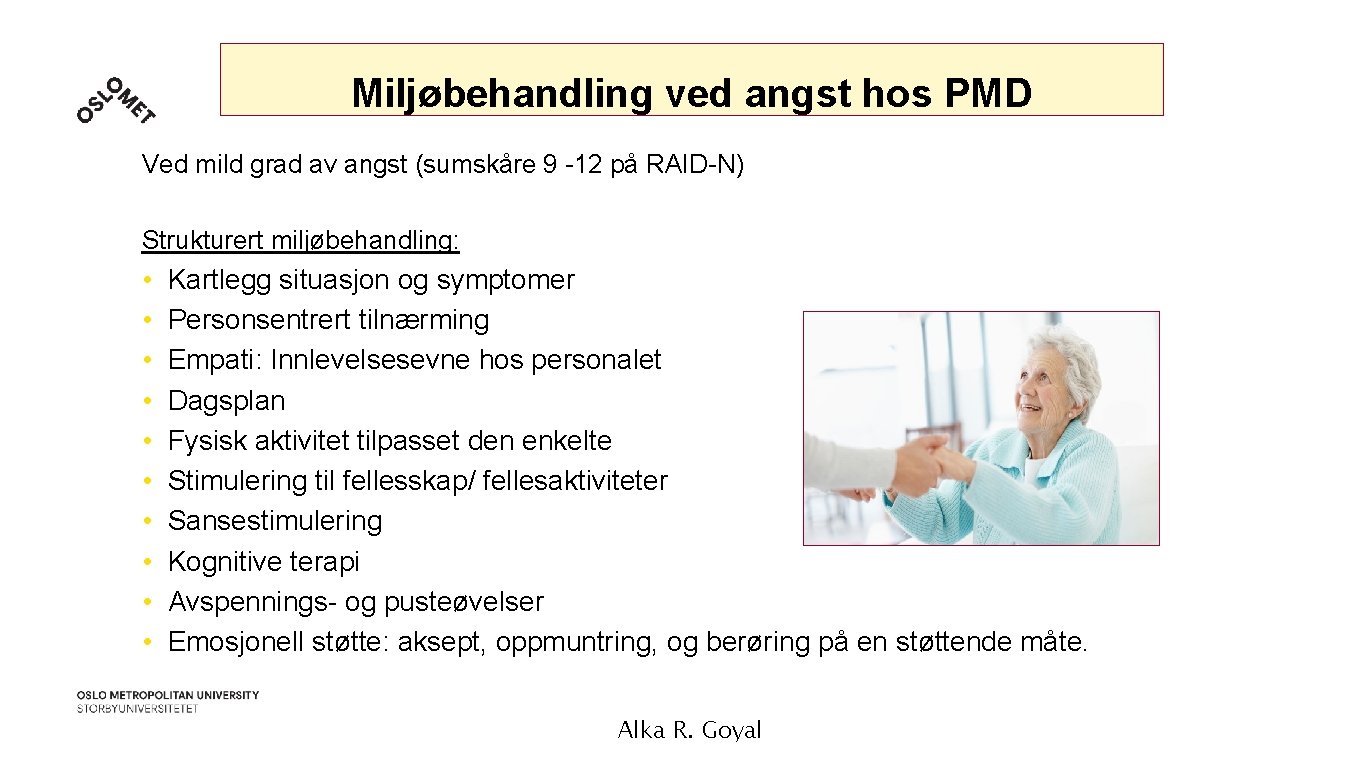 OSLOMET

Miljøbehandling ved angst hos PMD

Ved mild grad av angst (sumskåre 9 -12 på RAID-N)

Strukturert miljøbehandling:

• Kartlegg situasjon og symptomer
• Personsentrert tilnærming
• Empati: Innlevelsesevne hos personalet
• Dagsplan
• Fysisk aktivitet tilpasset den enkelte
• Stimulering til fellesskap/ fellesaktiviteter
• Sansestimulering
• Kognitive terapi
• Avspennings- og pusteøvelser
• Emosjonell støtte: aksept, oppmuntring, og berøring på en støttende måte.

OSLO METROPOLITAN UNIVERSITY
STORBYUNIVERSITETET

Alka R. Goyal